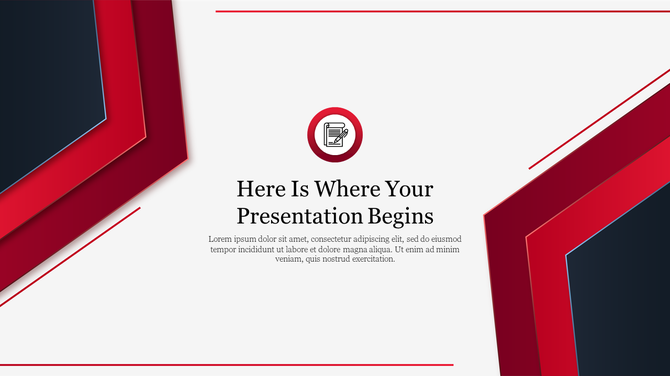 Here Is Where Your Presentation Begins

Lorem ipsum dolor sit amet, consectetur adipiscing elit, sed do eiusmod tempor incididunt ut labore et dolore magna aliqua. Ut enim ad minim veniam, quis nostrud exercitation.